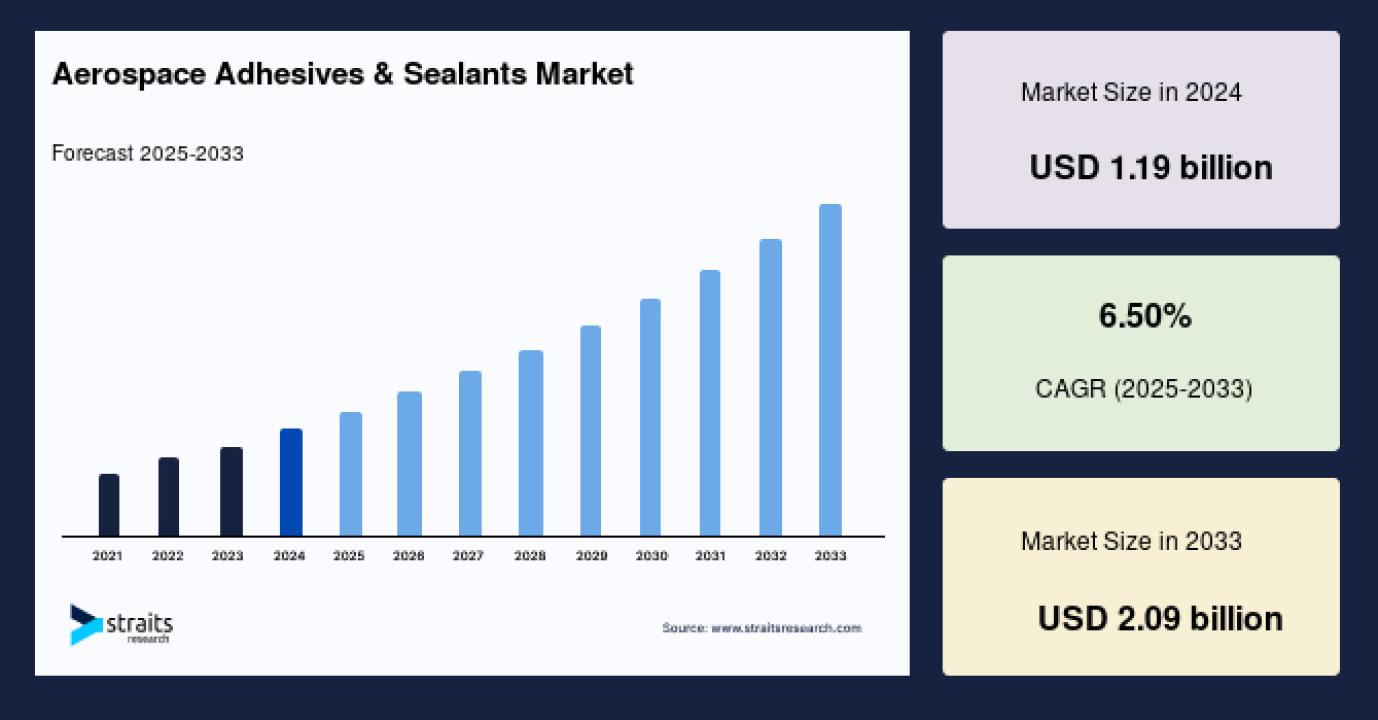 Aerospace Adhesives & Sealants Market

Forecast 2025-2033

2021 2022 2023 2024 2025 2026 2027 2028 2029 2030 2031 2032 2033

straits research

Source: www.straitsresearch.com

Market Size in 2024

USD 1.19 billion

6.50%

CAGR (2025-2033)

Market Size in 2033

USD 2.09 billion